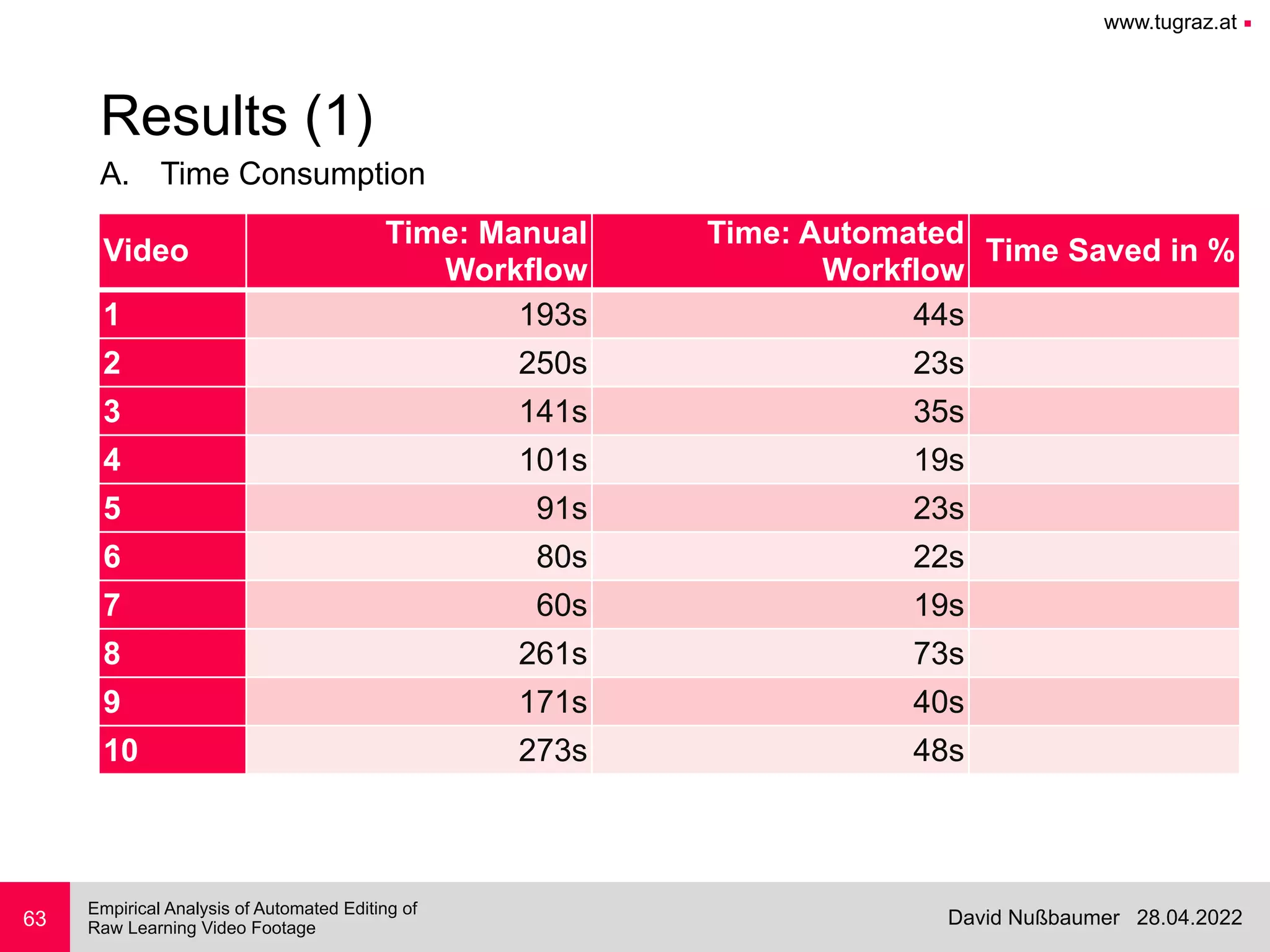 www.tugraz.at

Results (1)

A. Time Consumption

| Video | Time: Manual Workflow | Time: Automated Workflow | Time Saved in % |
|---|---|---|---|
| 1 | 193s | 44s | |
| 2 | 250s | 23s | |
| 3 | 141s | 35s | |
| 4 | 101s | 19s | |
| 5 | 91s | 23s | |
| 6 | 80s | 22s | |
| 7 | 60s | 19s | |
| 8 | 261s | 73s | |
| 9 | 171s | 40s | |
| 10 | 273s | 48s | |

63

Empirical Analysis of Automated Editing of Raw Learning Video Footage

David Nußbaumer 28.04.2022